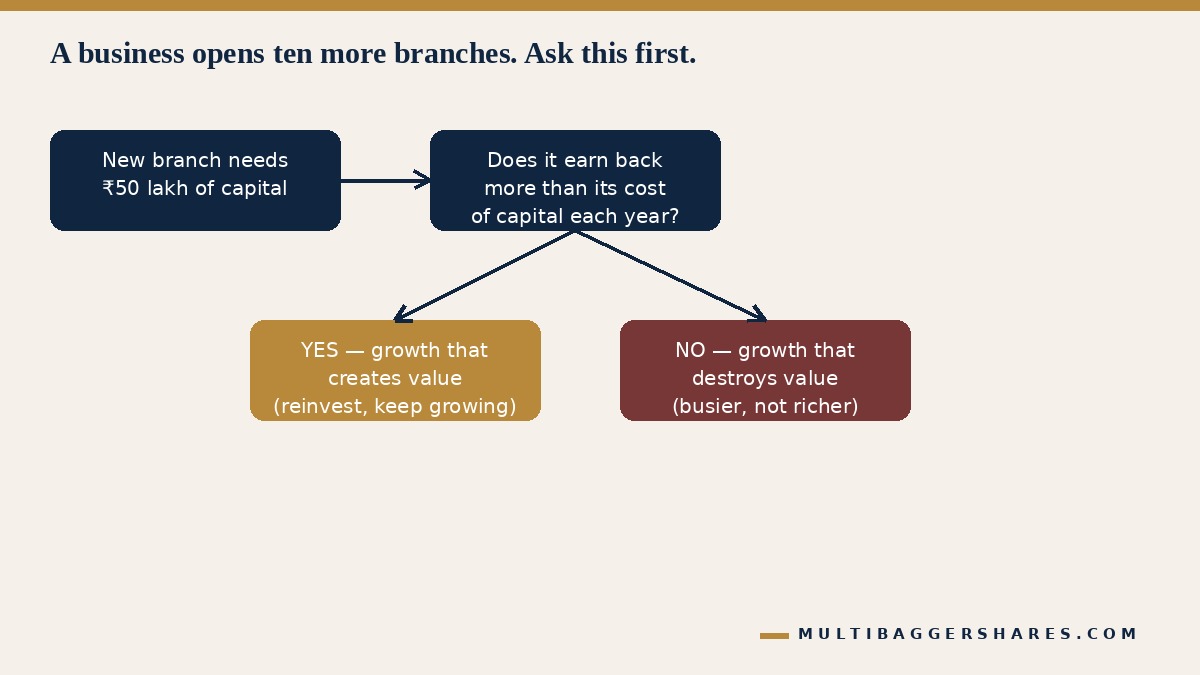 A business opens ten more branches. Ask this first.

New branch needs ₹50 lakh of capital

Does it earn back more than its cost of capital each year?

YES — growth that creates value (reinvest, keep growing)

NO — growth that destroys value (busier, not richer)

MULTIBAGGERSHARES.COM